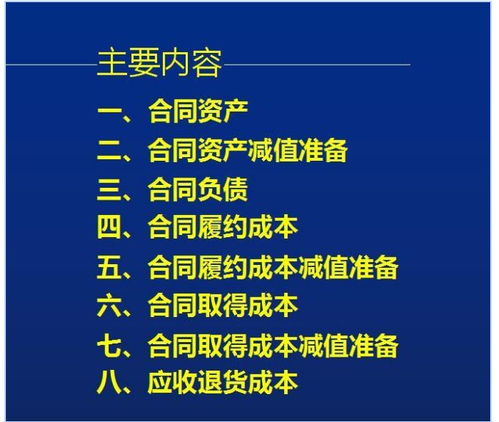 主要内容

一、合同资产
二、合同资产减值准备
三、合同负债
四、合同履约成本
五、合同履约成本减值准备
六、合同取得成本
七、合同取得成本减值准备
八、应收退货成本